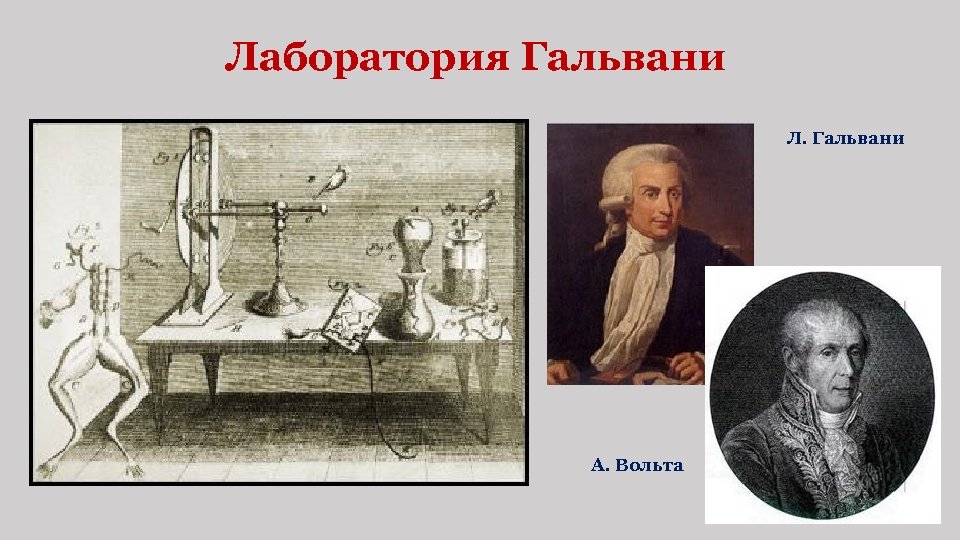 Лаборатория Гальвани

Л. Гальвани

А. Вольта